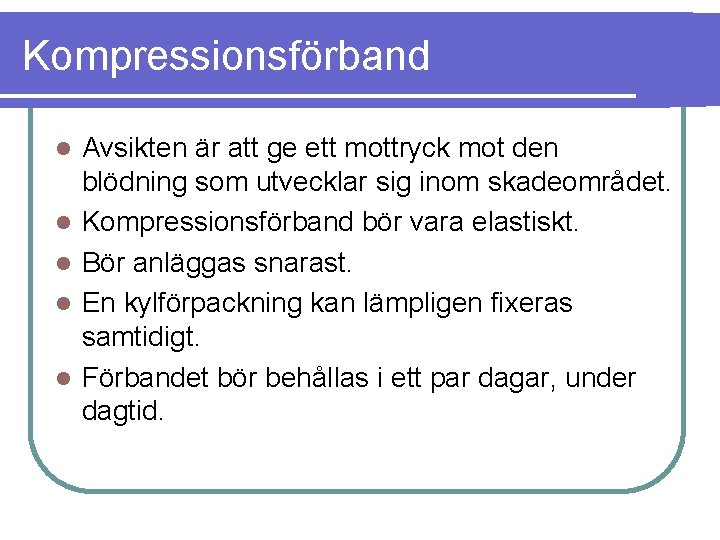 Kompressionsförband

- Avsikten är att ge ett mottryck mot den blödning som utvecklar sig inom skadeområdet.
- Kompressionsförband bör vara elastiskt.
- Bör anläggas snarast.
- En kylförpackning kan lämpligen fixeras samtidigt.
- Förbandet bör behållas i ett par dagar, under dagtid.